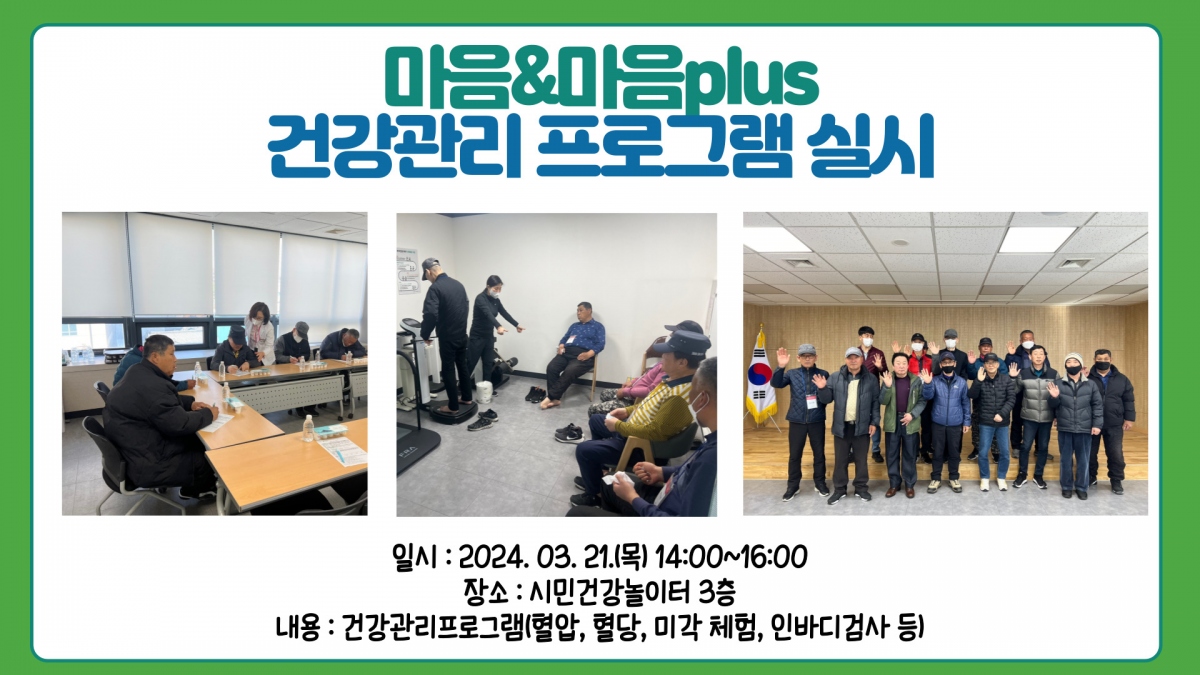 마음&마음plus
건강관리 프로그램 실시

일시 : 2024. 03. 21.(목) 14:00~16:00
장소 : 시민건강놀이터 3층
내용 : 건강관리프로그램(혈압, 혈당, 미각 체험, 인바디검사 등)